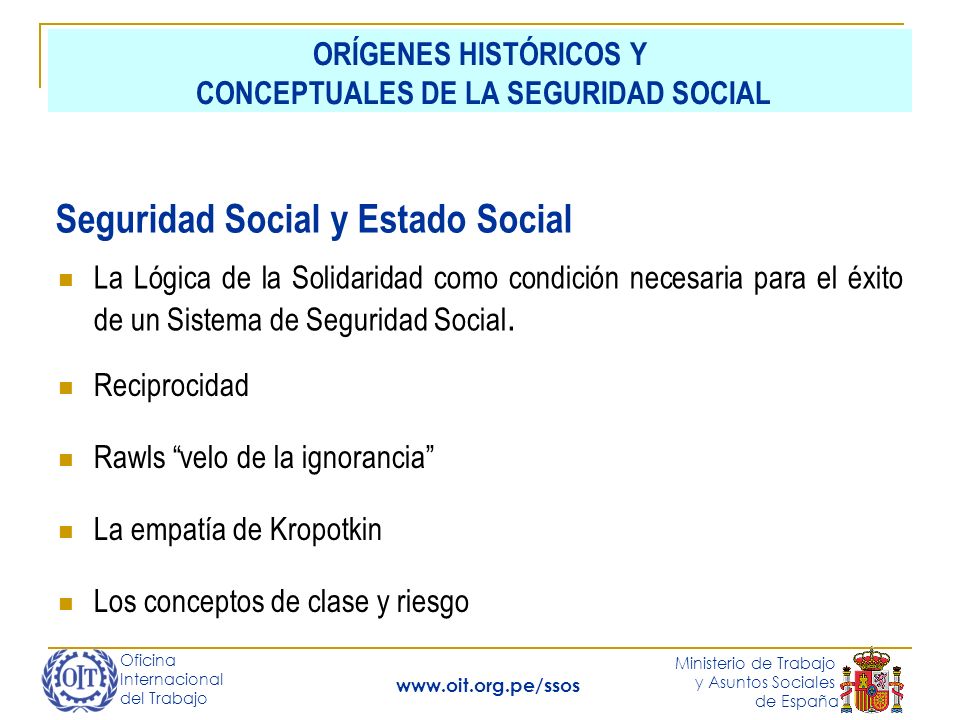 ORÍGENES HISTÓRICOS Y CONCEPTUALES DE LA SEGURIDAD SOCIAL

Seguridad Social y Estado Social

La Lógica de la Solidaridad como condición necesaria para el éxito de un Sistema de Seguridad Social.

Reciprocidad

Rawls “velo de la ignorancia”

La empatía de Kropotkin

Los conceptos de clase y riesgo

OIT

Oficina Internacional del Trabajo

www.oit.org.pe/ssos

Ministerio de Trabajo y Asuntos Sociales de España